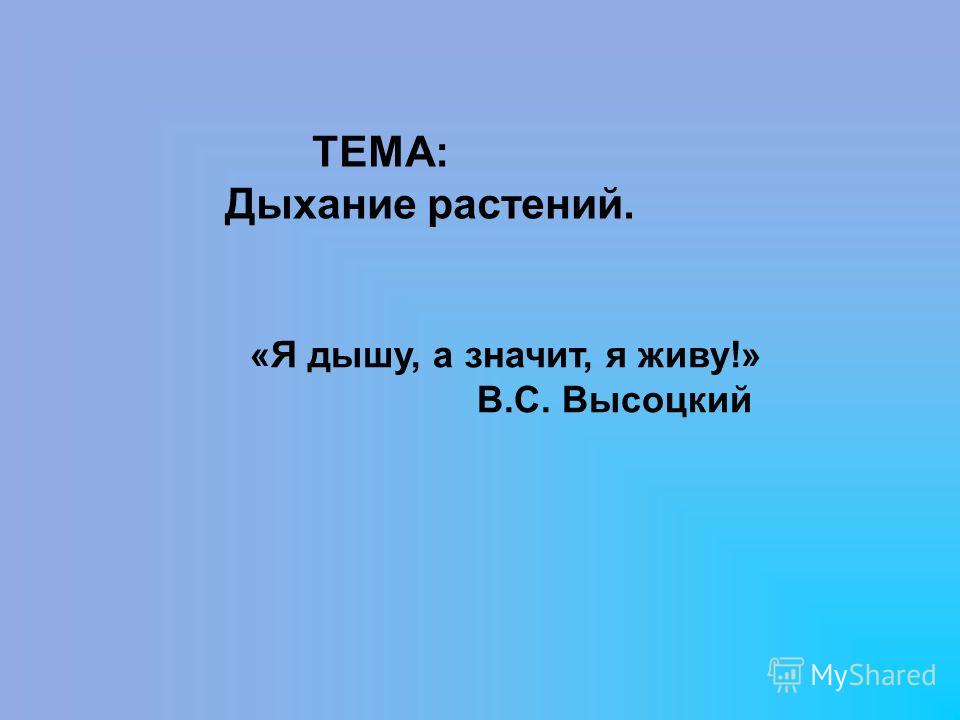 ТЕМА:
Дыхание растений.

«Я дышу, а значит, я живу!»
В.С. Высоцкий

MyShared